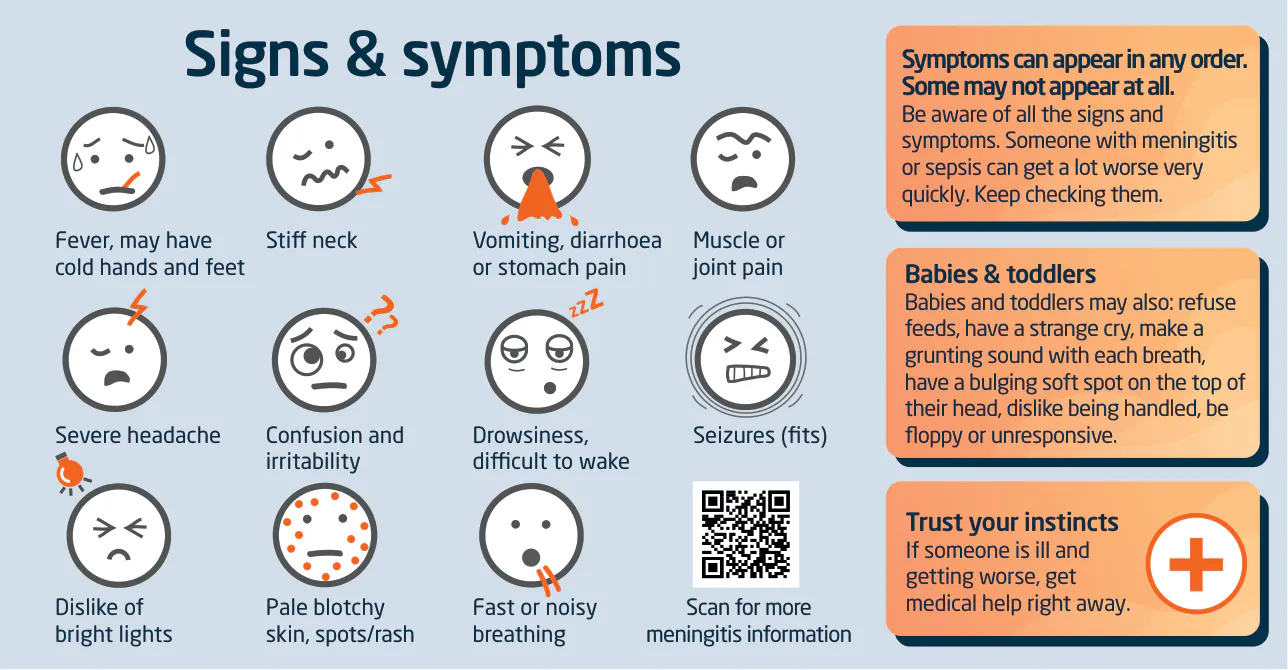 Signs & symptoms

Fever, may have cold hands and feet

Stiff neck

Vomiting, diarrhoea or stomach pain

Muscle or joint pain

Severe headache

Confusion and irritability

Drowsiness, difficult to wake

Seizures (fits)

Dislike of bright lights

Pale blotchy skin, spots/rash

Fast or noisy breathing

Scan for more meningitis information

Symptoms can appear in any order. Some may not appear at all.
Be aware of all the signs and symptoms. Someone with meningitis or sepsis can get a lot worse very quickly. Keep checking them.

Babies & toddlers
Babies and toddlers may also: refuse feeds, have a strange cry, make a grunting sound with each breath, have a bulging soft spot on the top of their head, dislike being handled, be floppy or unresponsive.

Trust your instincts
If someone is ill and getting worse, get medical help right away.